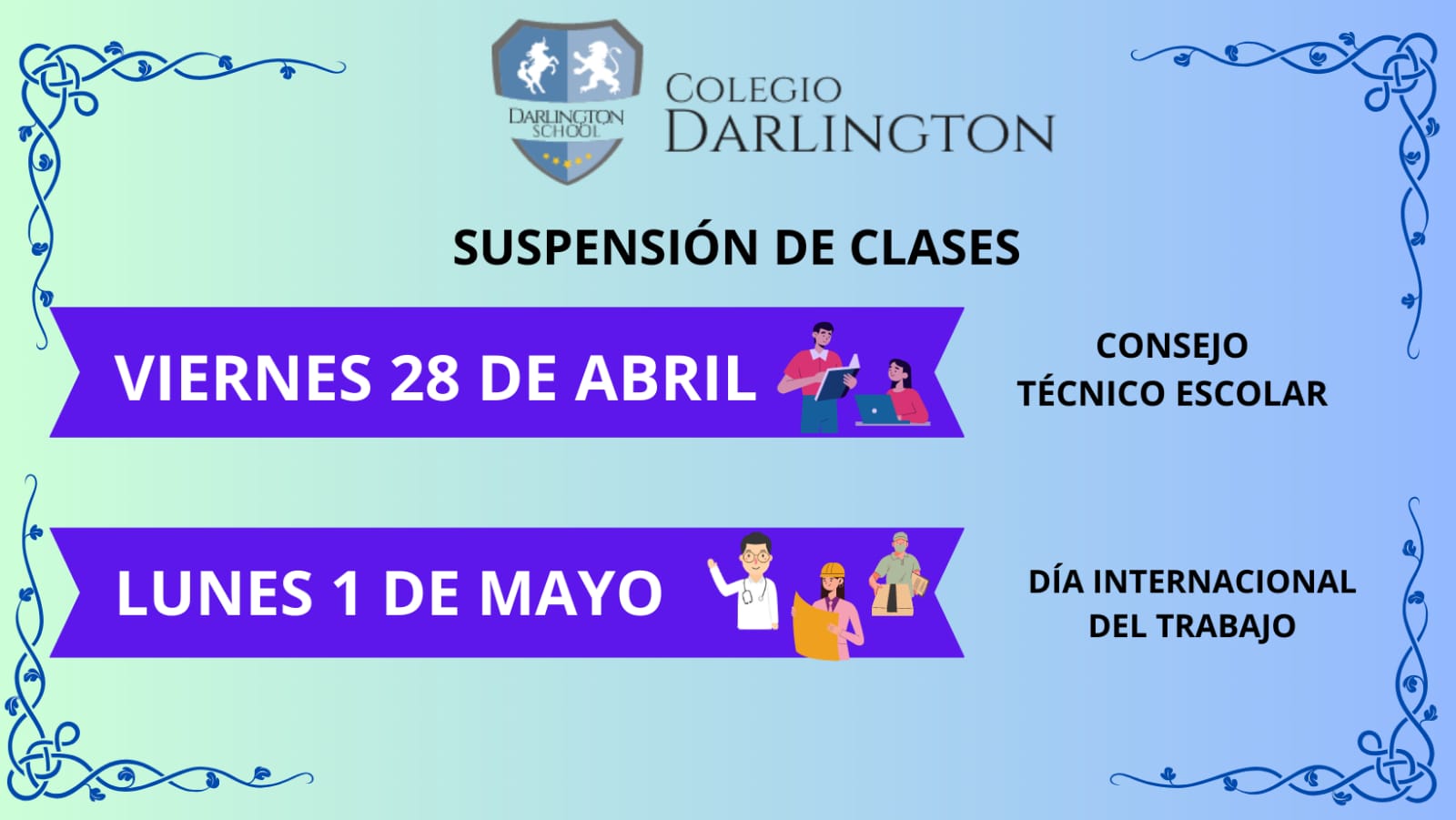 DARLINGTON SCHOOL

COLEGIO DARLINGTON

SUSPENSIÓN DE CLASES

VIERNES 28 DE ABRIL

CONSEJO TÉCNICO ESCOLAR

LUNES 1 DE MAYO

DÍA INTERNACIONAL DEL TRABAJO